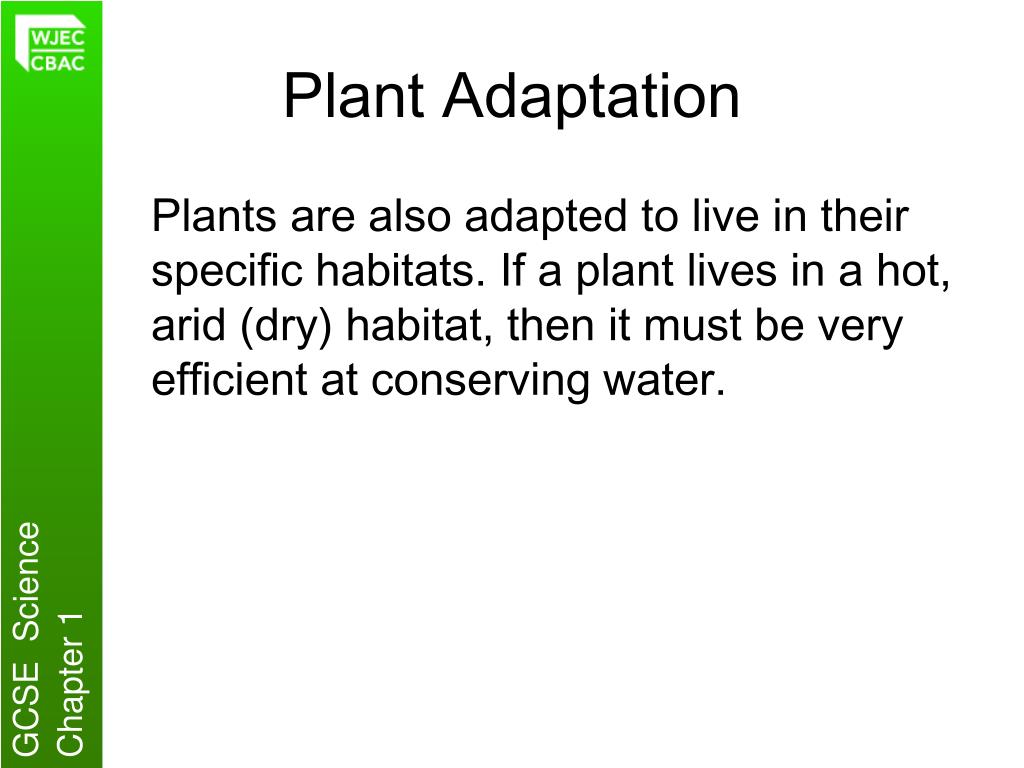 WJEC
CBAC

Plant Adaptation

Plants are also adapted to live in their specific habitats. If a plant lives in a hot, arid (dry) habitat, then it must be very efficient at conserving water.

GCSE Science
Chapter 1